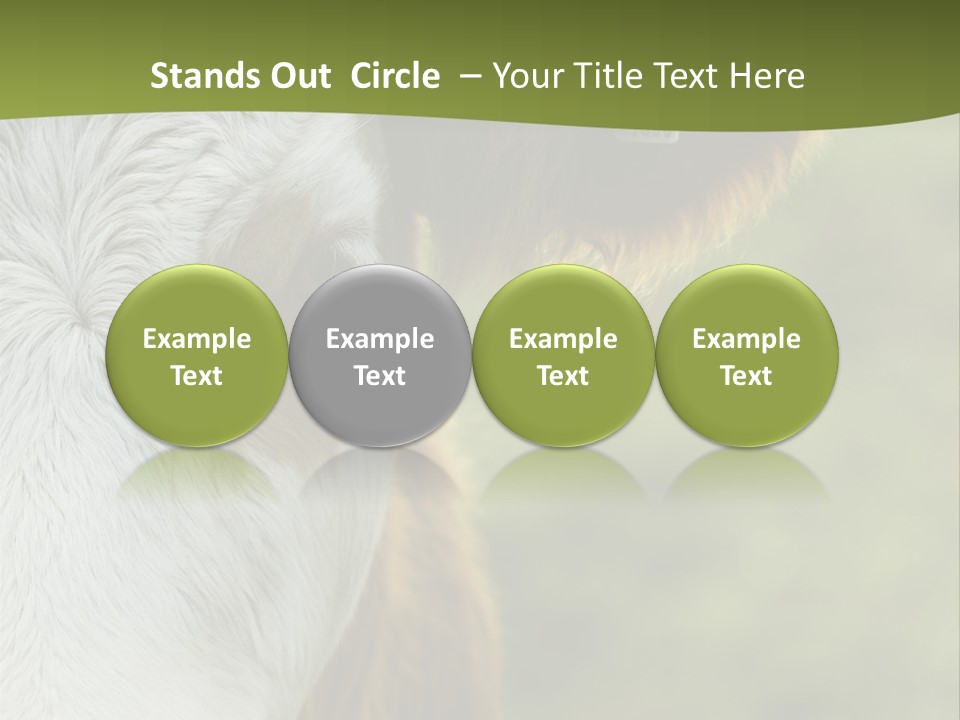 Stands Out Circle – Your Title Text Here

Example Text

Example Text

Example Text

Example Text